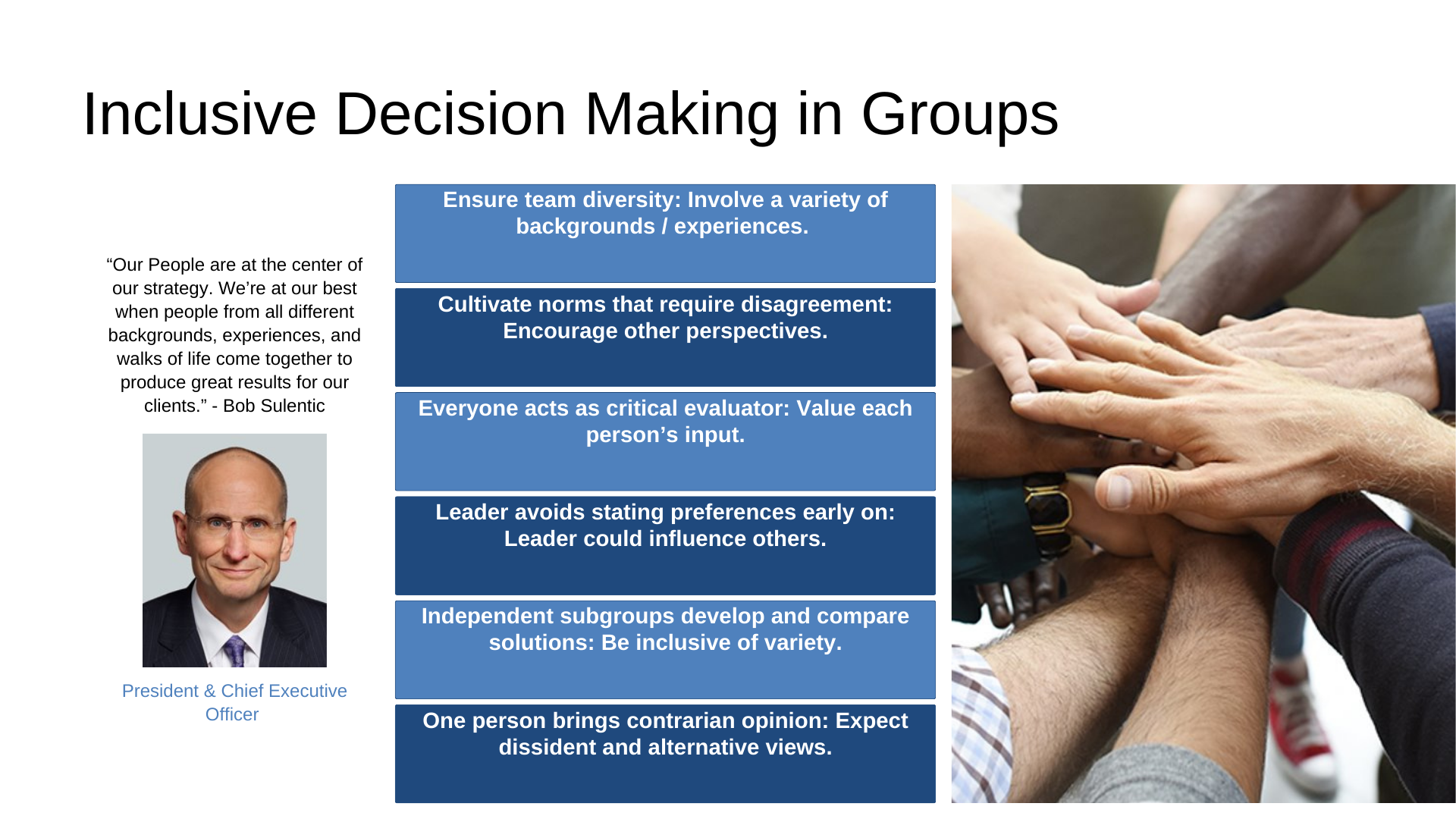 Inclusive Decision Making in Groups

“Our People are at the center of our strategy. We’re at our best when people from all different backgrounds, experiences, and walks of life come together to produce great results for our clients.” - Bob Sulentic

President & Chief Executive Officer

Ensure team diversity: Involve a variety of backgrounds / experiences.

Cultivate norms that require disagreement: Encourage other perspectives.

Everyone acts as critical evaluator: Value each person’s input.

Leader avoids stating preferences early on: Leader could influence others.

Independent subgroups develop and compare solutions: Be inclusive of variety.

One person brings contrarian opinion: Expect dissident and alternative views.